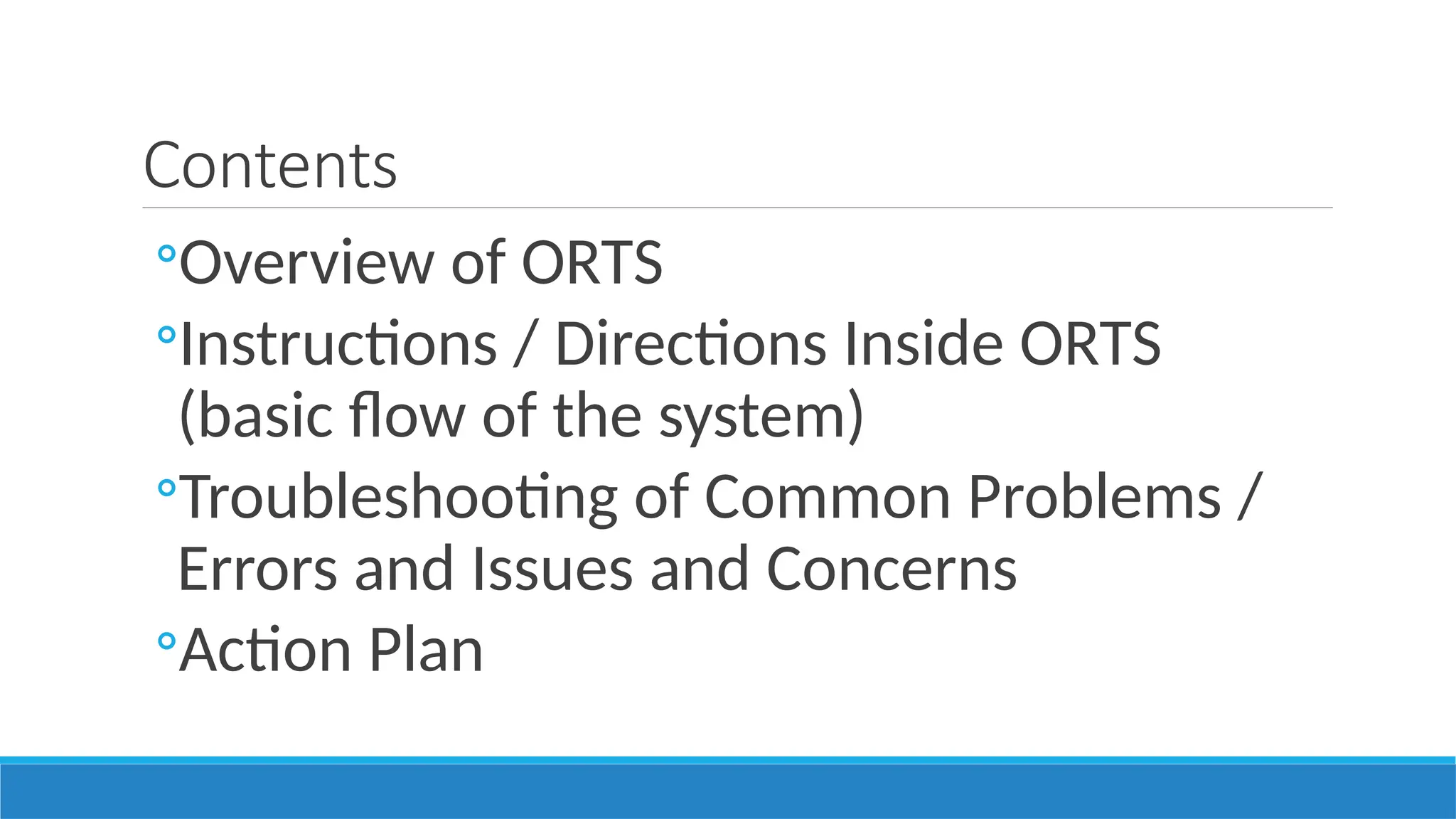 Contents

◦Overview of ORTS
◦Instructions / Directions Inside ORTS (basic flow of the system)
◦Troubleshooting of Common Problems / Errors and Issues and Concerns
◦Action Plan